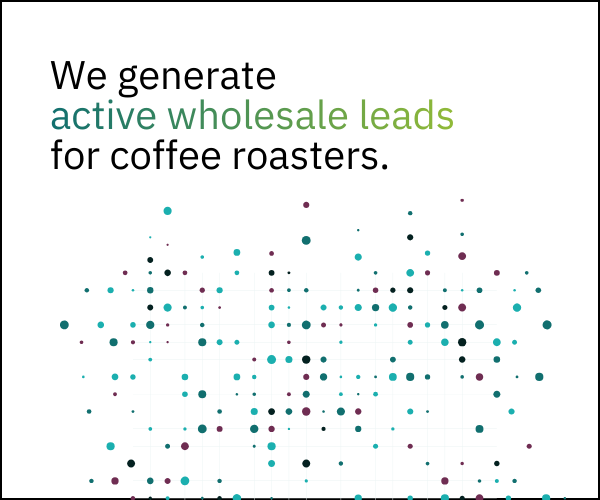 We generate active wholesale leads for coffee roasters.